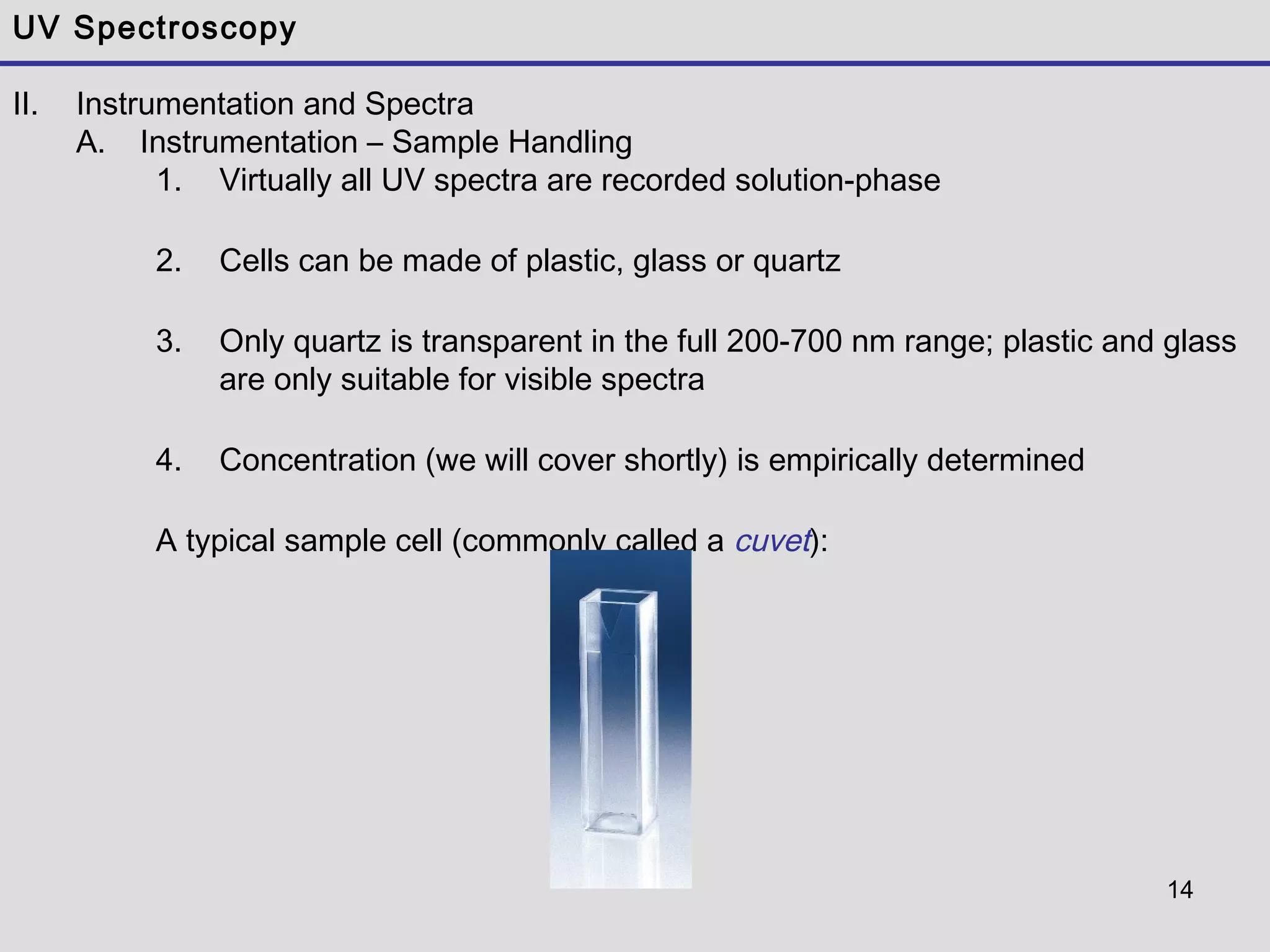 UV Spectroscopy

II. Instrumentation and Spectra

A. Instrumentation – Sample Handling

1. Virtually all UV spectra are recorded solution-phase

2. Cells can be made of plastic, glass or quartz

3. Only quartz is transparent in the full 200-700 nm range; plastic and glass are only suitable for visible spectra

4. Concentration (we will cover shortly) is empirically determined

A typical sample cell (commonly called a cuvet):

14